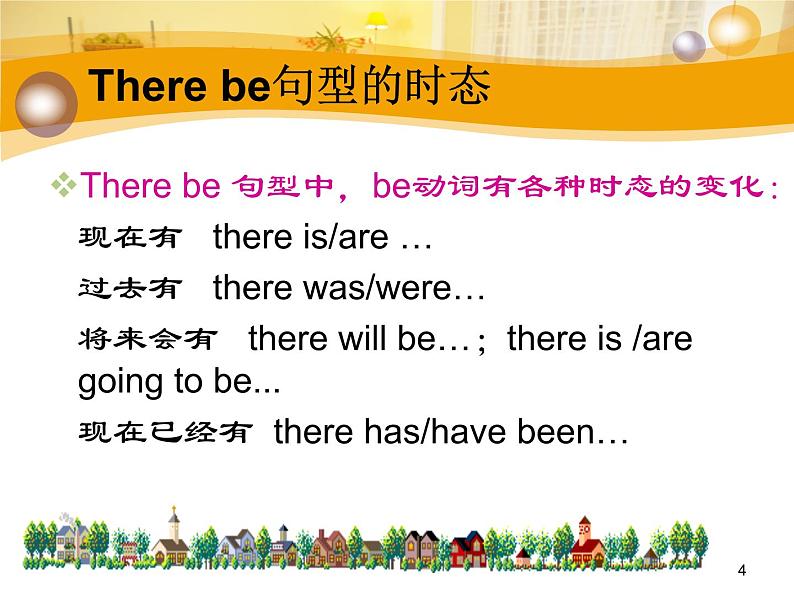 There be句型的时态

❖There be 句型中，be动词有各种时态的变化：

现在有 there is/are …

过去有 there was/were…

将来会有 there will be…； there is /are going to be...

现在已经有 there has/have been…

4